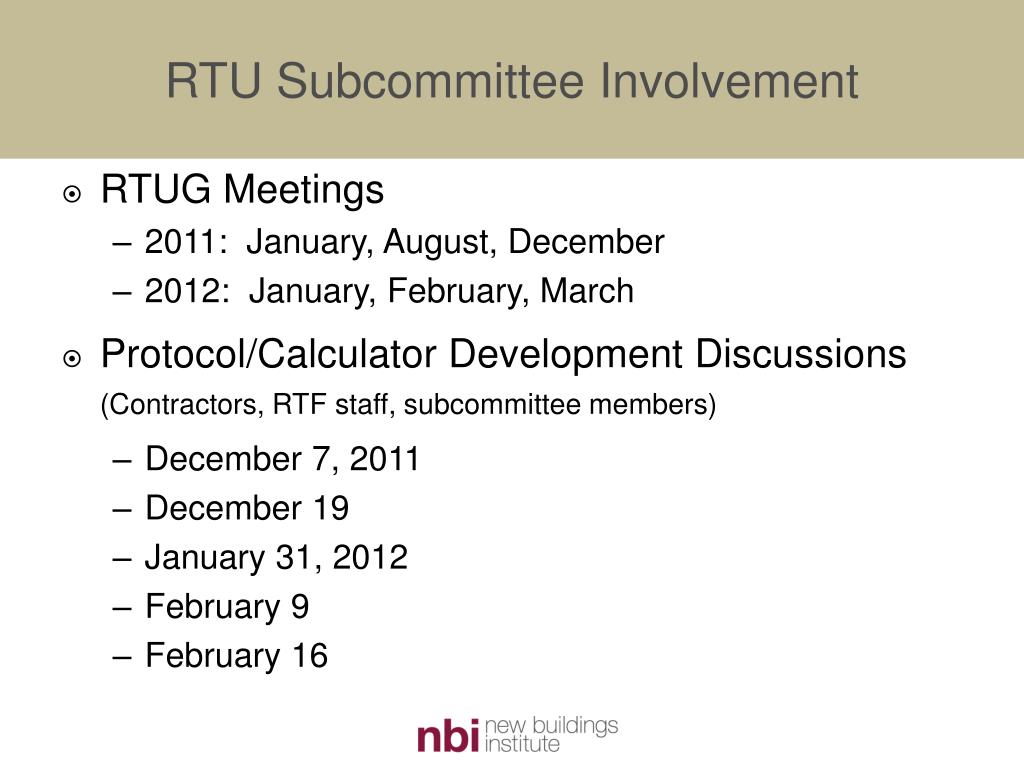 RTU Subcommittee Involvement

RTUG Meetings
– 2011: January, August, December
– 2012: January, February, March

Protocol/Calculator Development Discussions
(Contractors, RTF staff, subcommittee members)
– December 7, 2011
– December 19
– January 31, 2012
– February 9
– February 16

nbi new buildings institute